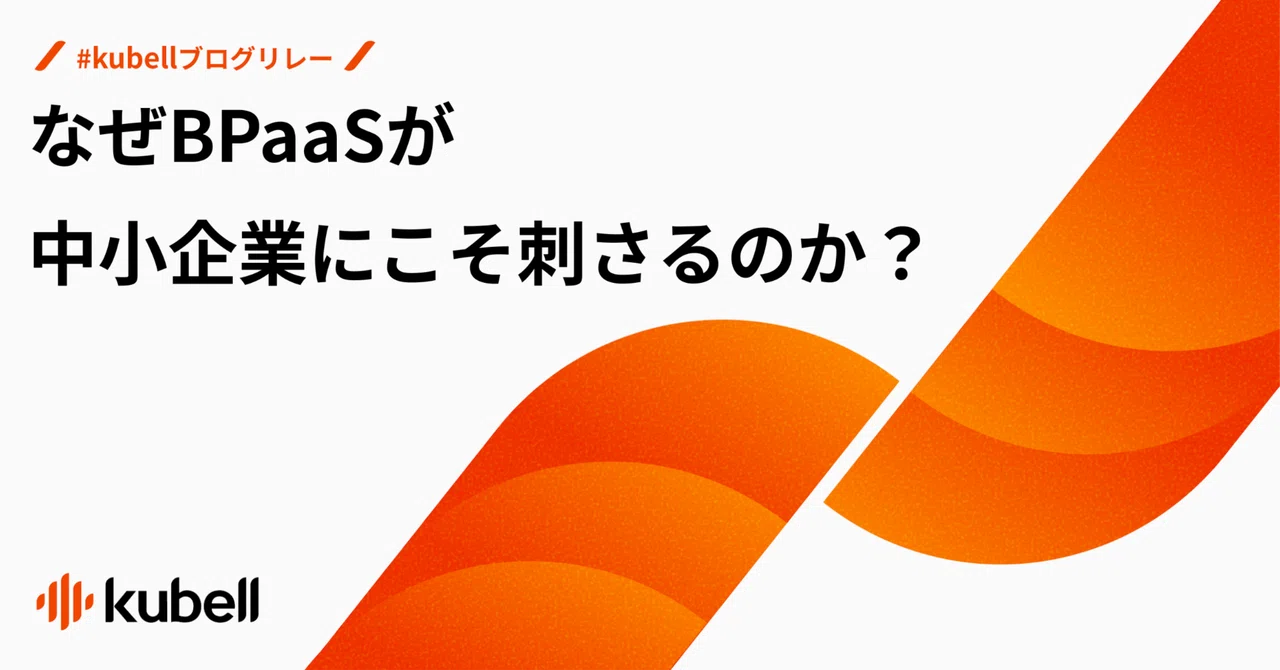 #kubellブログリレー

なぜBPaaSが
中小企業にこそ刺さるのか？

kubell